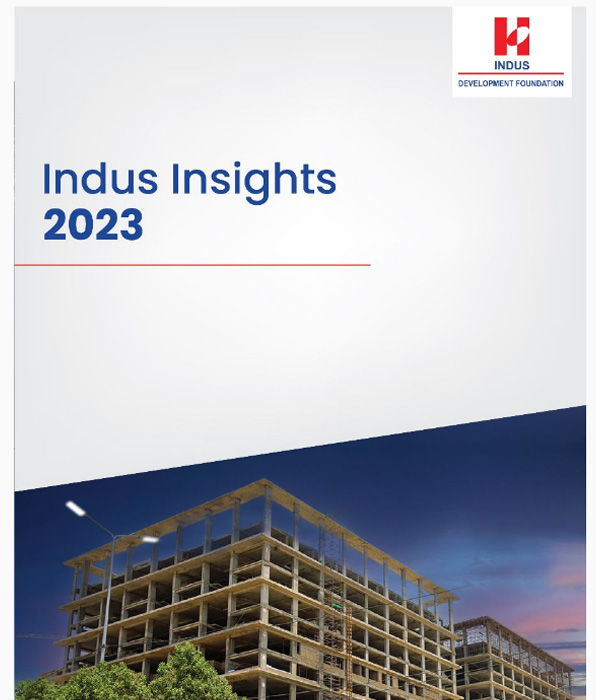 INDUS
DEVELOPMENT FOUNDATION

Indus Insights
2023